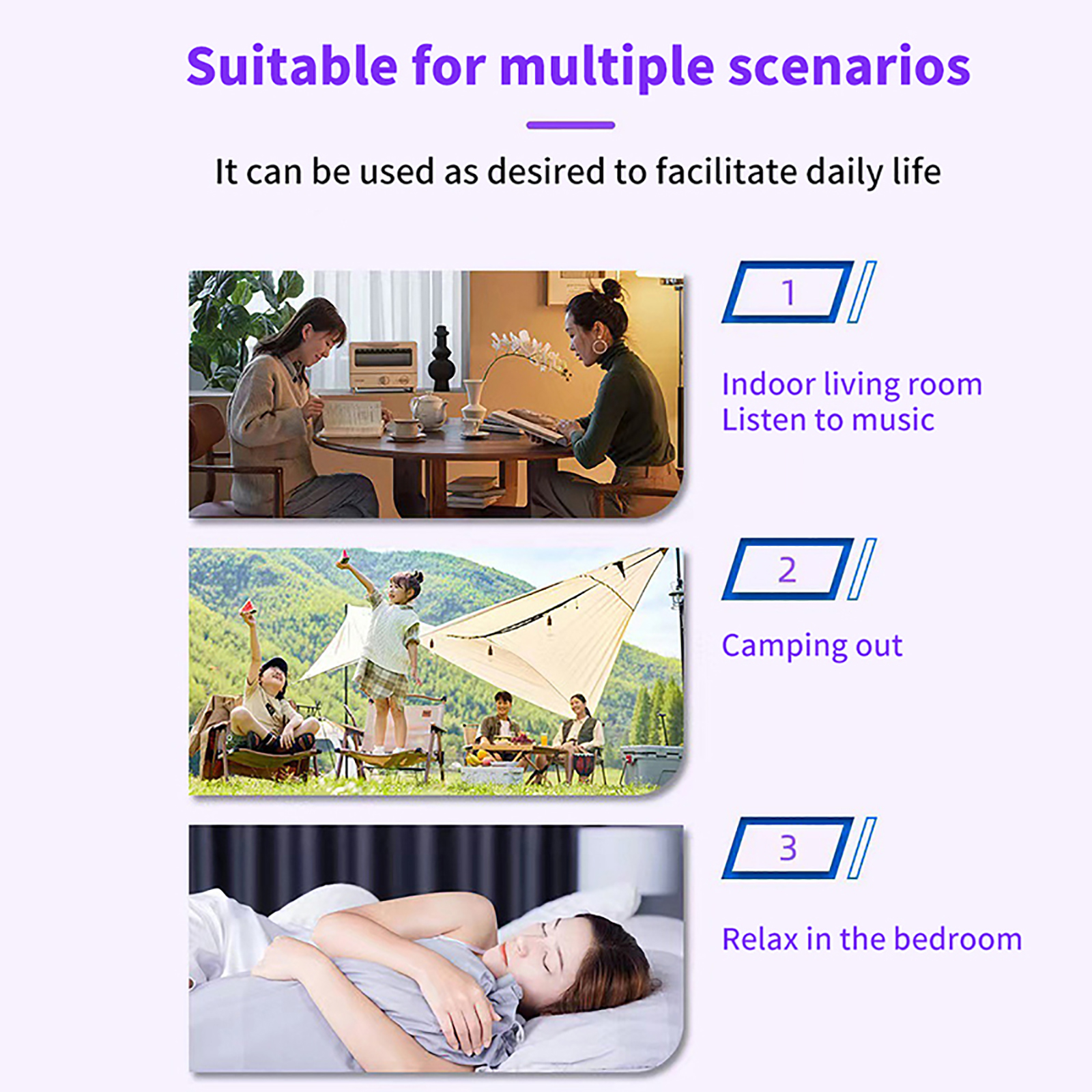 Suitable for multiple scenarios

It can be used as desired to facilitate daily life

1

Indoor living room
Listen to music

2

Camping out

3

Relax in the bedroom